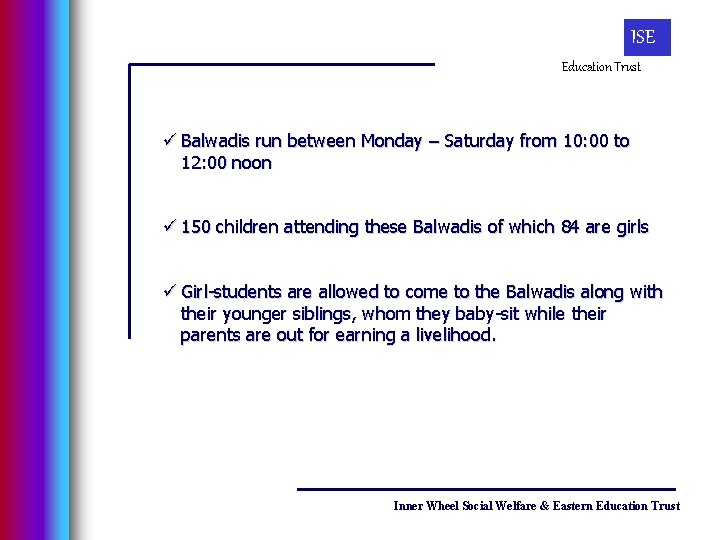 ISE
Education Trust

✓ Balwadis run between Monday – Saturday from 10:00 to 12:00 noon

✓ 150 children attending these Balwadis of which 84 are girls

✓ Girl-students are allowed to come to the Balwadis along with their younger siblings, whom they baby-sit while their parents are out for earning a livelihood.

Inner Wheel Social Welfare & Eastern Education Trust